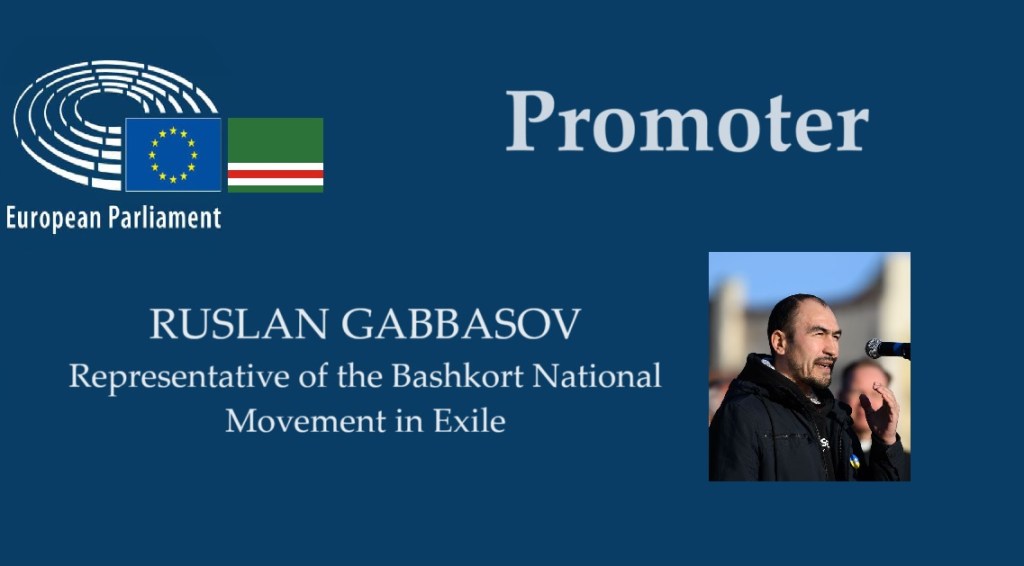 European Parliament

Promoter

RUSLAN GABBASOV
Representative of the Bashkort National Movement in Exile